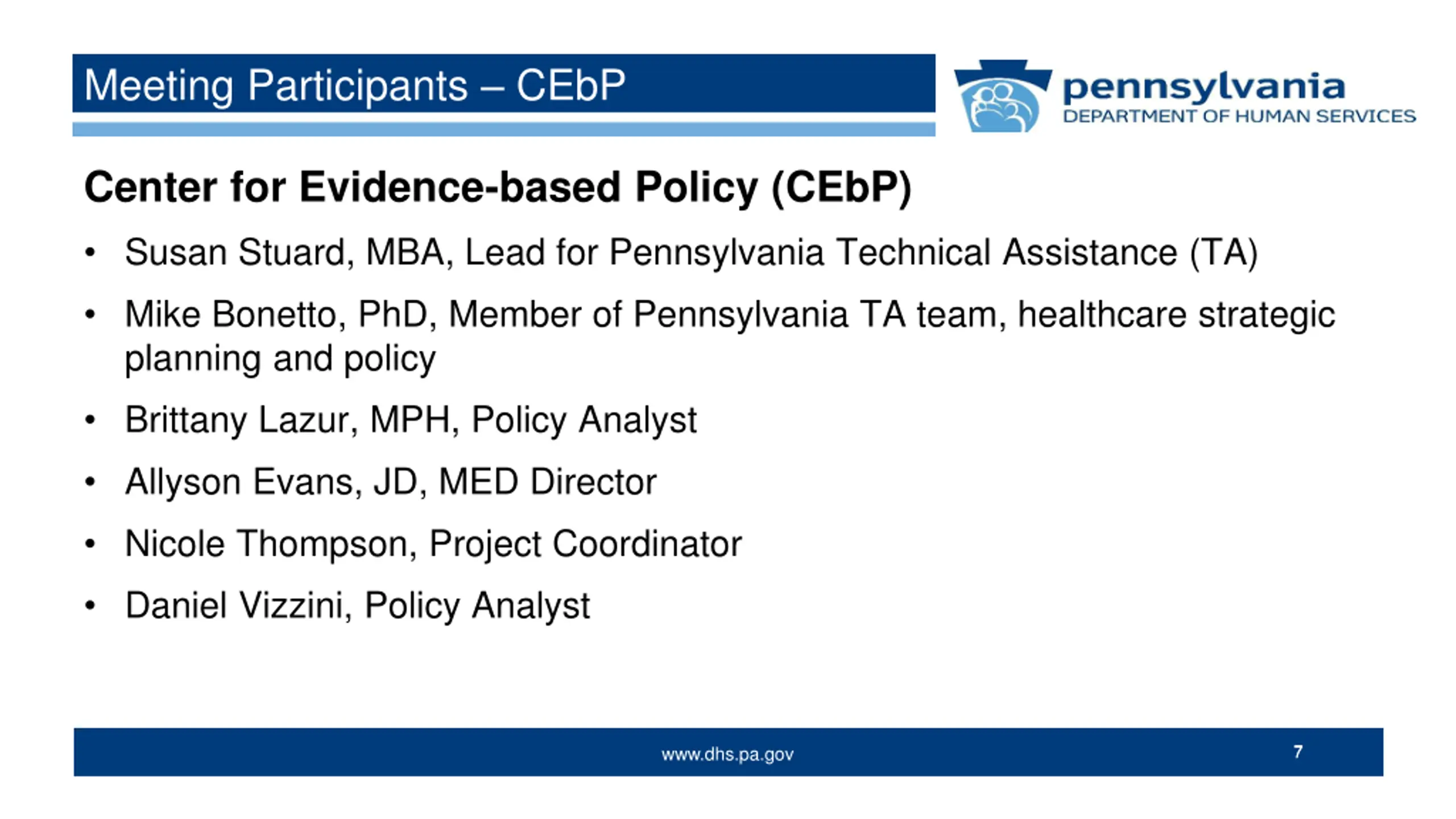 Meeting Participants – CEbP

pennsylvania
DEPARTMENT OF HUMAN SERVICES

Center for Evidence-based Policy (CEbP)

• Susan Stuard, MBA, Lead for Pennsylvania Technical Assistance (TA)
• Mike Bonetto, PhD, Member of Pennsylvania TA team, healthcare strategic planning and policy
• Brittany Lazur, MPH, Policy Analyst
• Allyson Evans, JD, MED Director
• Nicole Thompson, Project Coordinator
• Daniel Vizzini, Policy Analyst

www.dhs.pa.gov

7